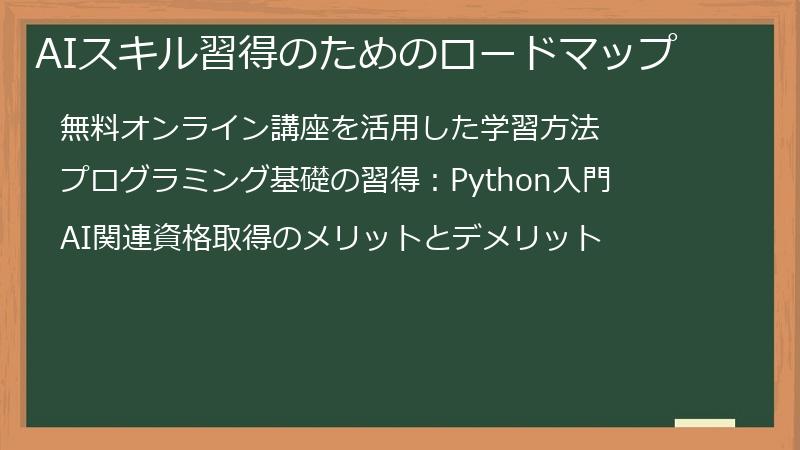 AIスキル習得のためのロードマップ

無料オンライン講座を活用した学習方法

プログラミング基礎の習得：Python入門

AI関連資格取得のメリットとデメリット